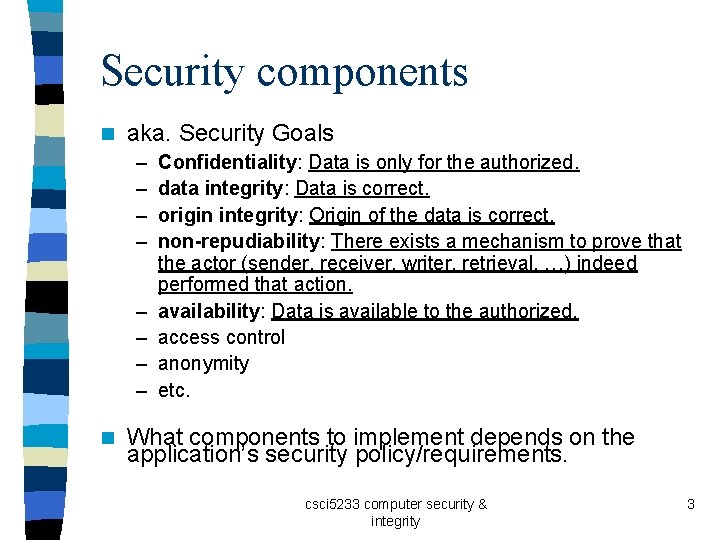 Security components

aka. Security Goals
– Confidentiality: Data is only for the authorized.
– data integrity: Data is correct.
– origin integrity: Origin of the data is correct.
– non-repudiability: There exists a mechanism to prove that the actor (sender, receiver, writer, retrieval, …) indeed performed that action.
– availability: Data is available to the authorized.
– access control
– anonymity
– etc.

What components to implement depends on the application's security policy/requirements.

csci5233 computer security & integrity

3